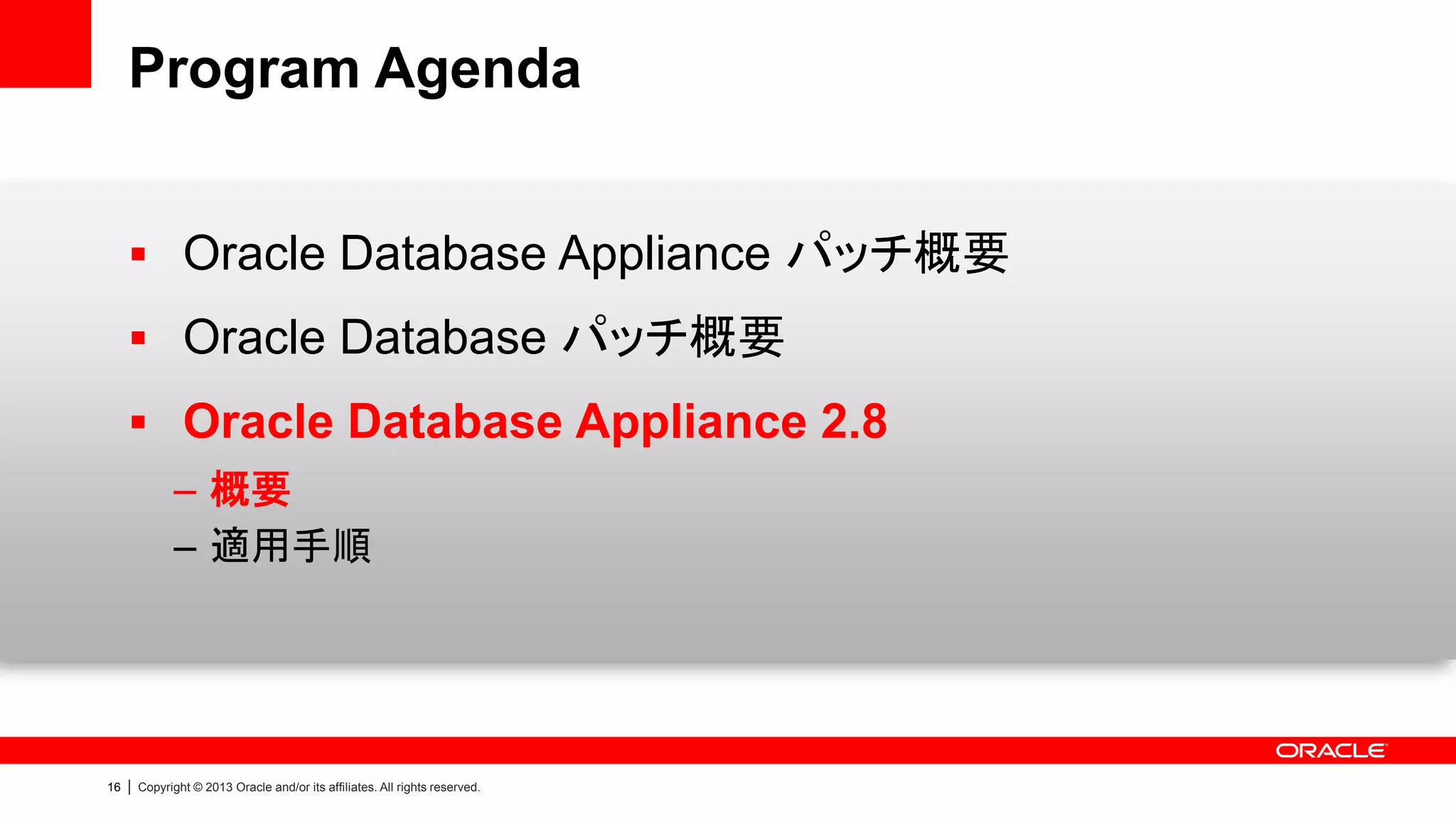 Program Agenda

▪ Oracle Database Appliance パッチ概要

▪ Oracle Database パッチ概要

▪ Oracle Database Appliance 2.8

– 概要

– 適用手順

ORACLE

16 | Copyright © 2013 Oracle and/or its affiliates. All rights reserved.